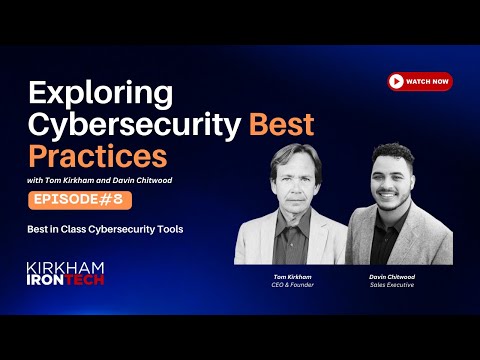 WATCH NOW

Exploring Cybersecurity Best Practices

with Tom Kirkham and Davin Chitwood

EPISODE#8

Best in Class Cybersecurity Tools

KIRKHAM IRONTECH

Tom Kirkham
CEO & Founder

Davin Chitwood
Sales Executive